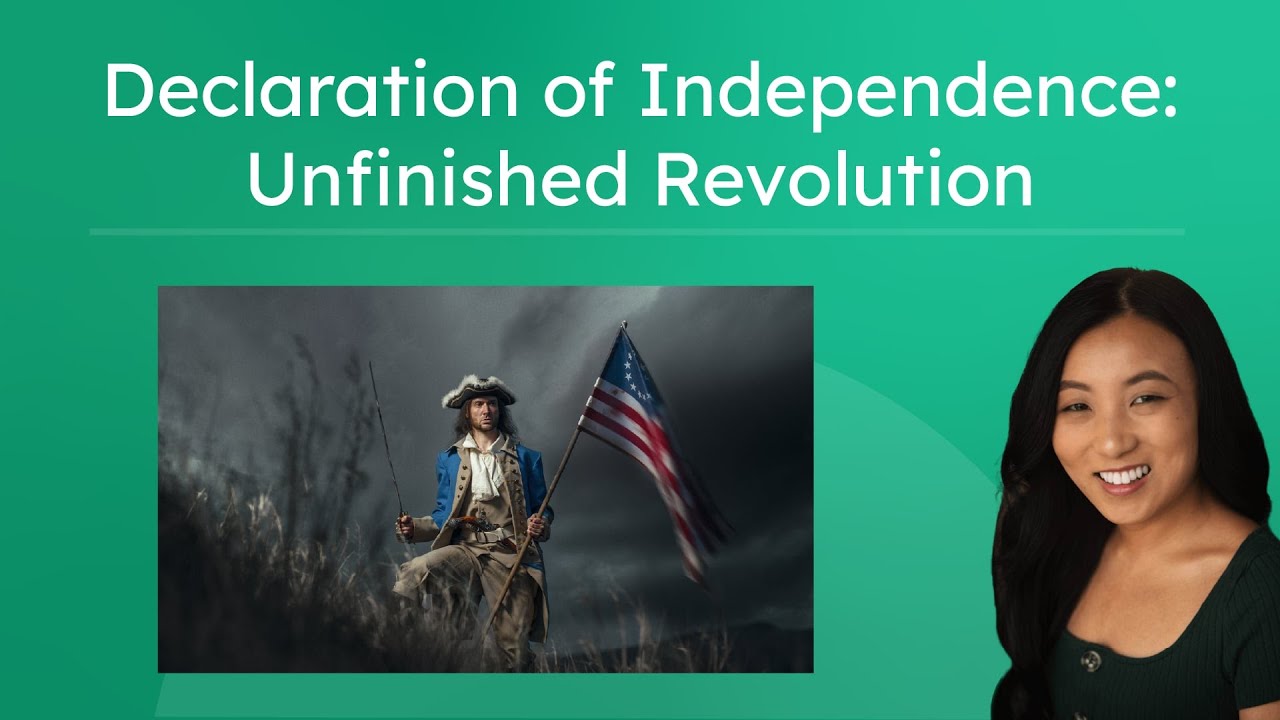 Declaration of Independence:
Unfinished Revolution